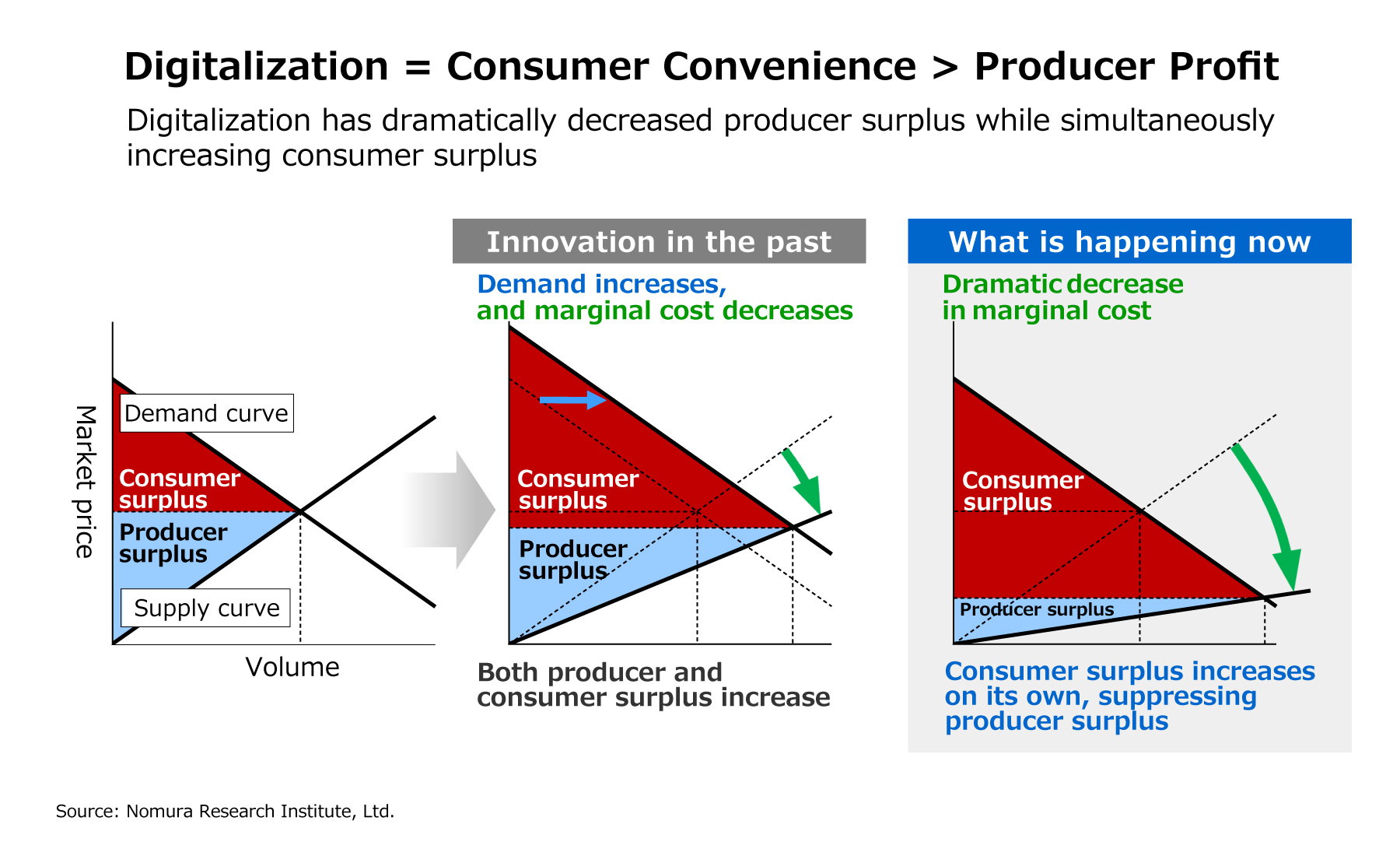 Digitalization = Consumer Convenience > Producer Profit

Digitalization has dramatically decreased producer surplus while simultaneously increasing consumer surplus

Market price

Demand curve

Consumer surplus

Producer surplus

Supply curve

Volume

Innovation in the past

Demand increases,
and marginal cost decreases

Consumer surplus

Producer surplus

Both producer and consumer surplus increase

What is happening now

Dramatic decrease in marginal cost

Consumer surplus

Producer surplus

Consumer surplus increases on its own, suppressing producer surplus

Source: Nomura Research Institute, Ltd.